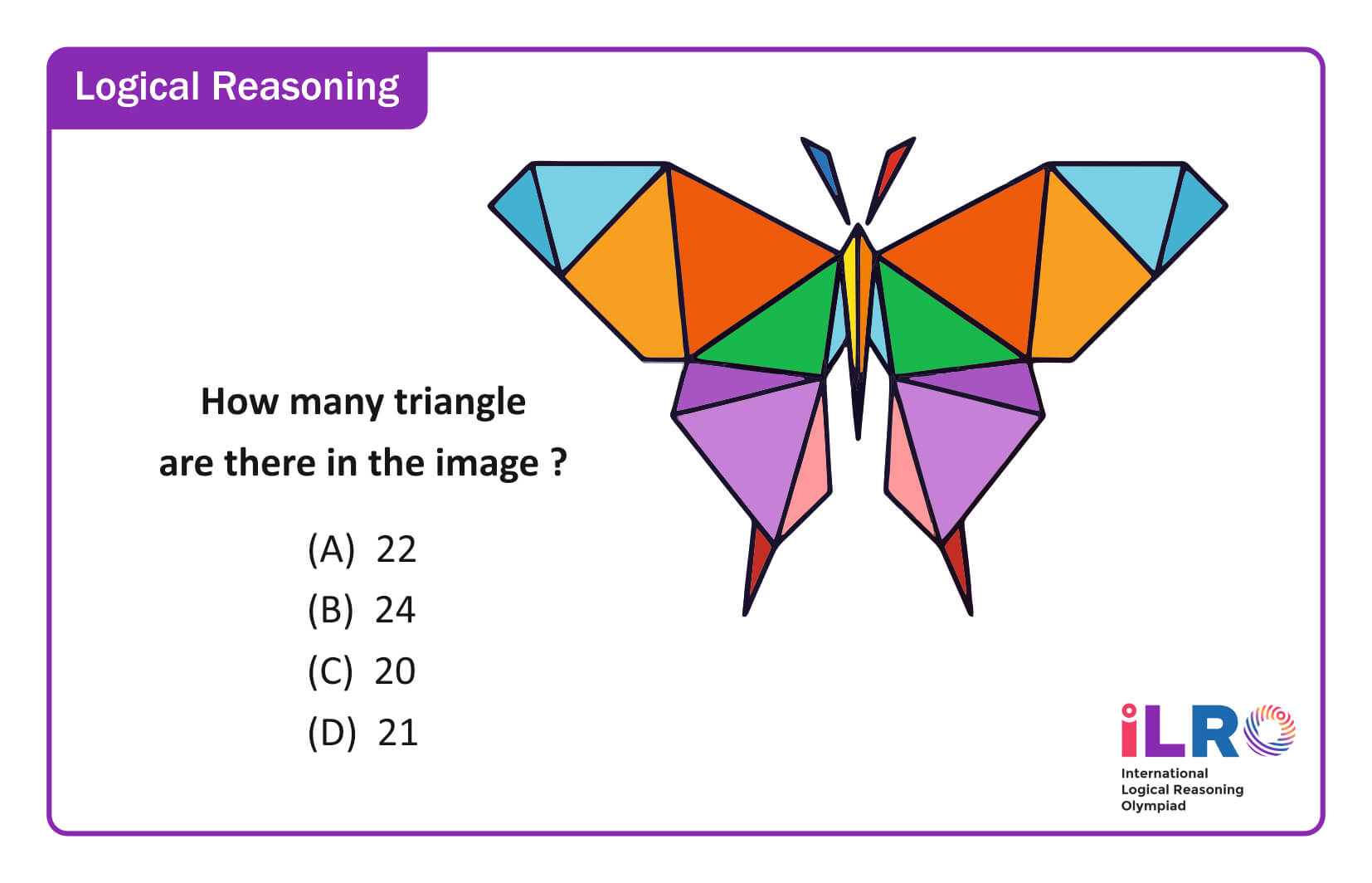 Logical Reasoning

How many triangle are there in the image ?

(A) 22
(B) 24
(C) 20
(D) 21

iLRO
International Logical Reasoning Olympiad